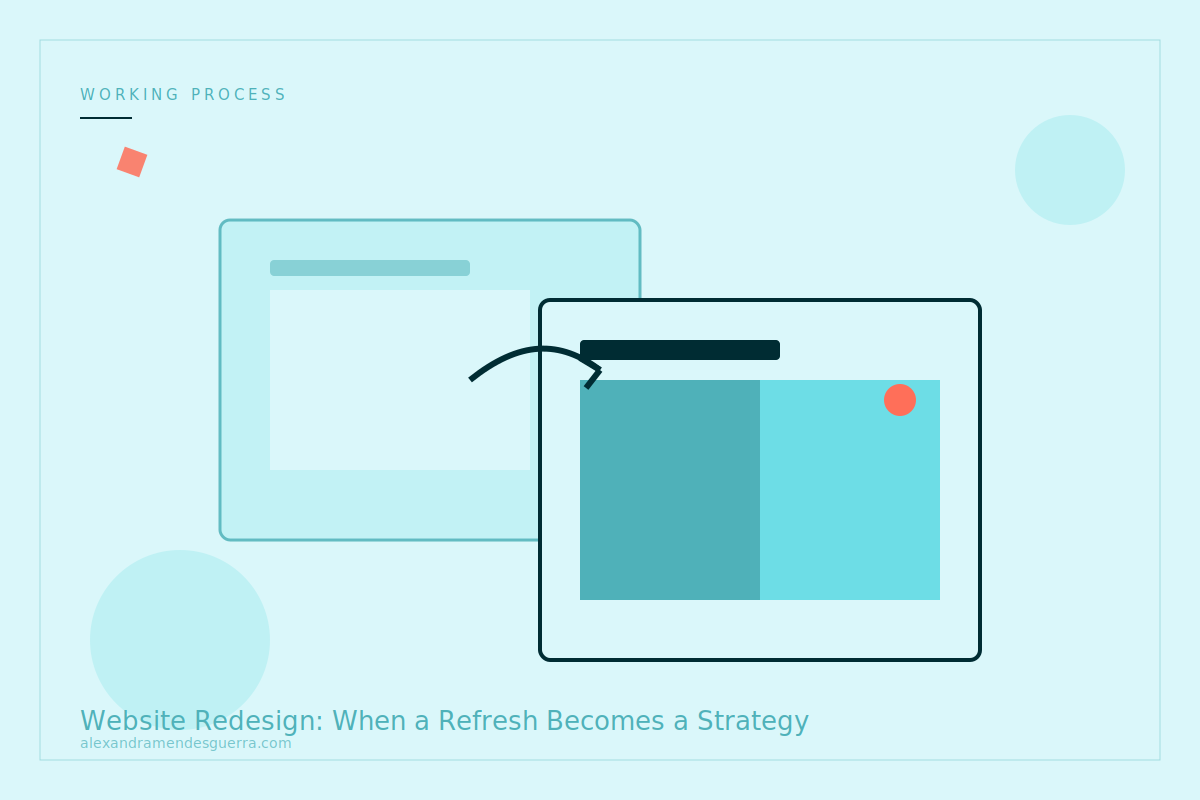 WORKING PROCESS

Website Redesign: When a Refresh Becomes a Strategy
alexandramendesguerra.com